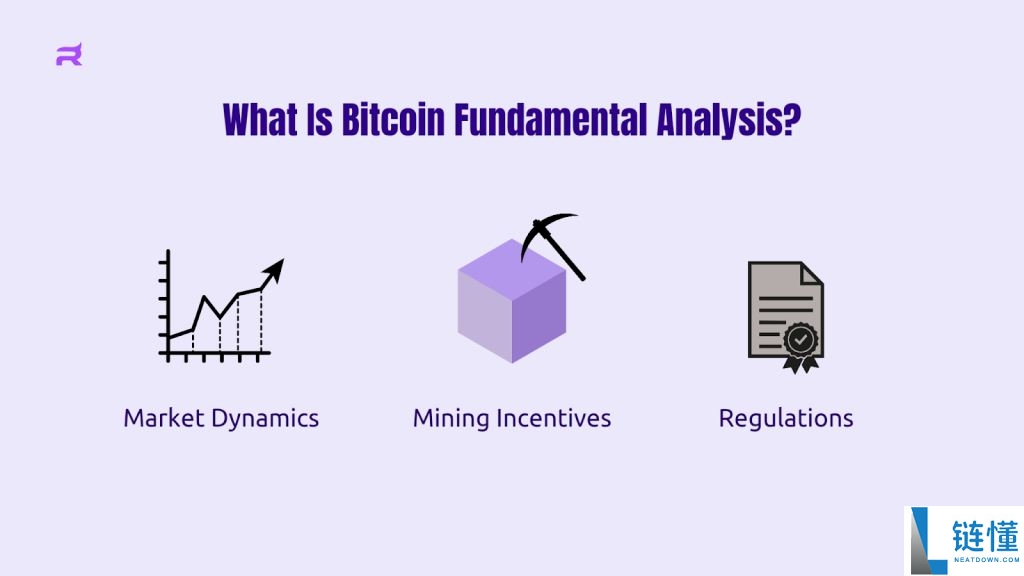 What Is Bitcoin Fundamental Analysis?

Market Dynamics

Mining Incentives

Regulations

链懂
NEATDOWN.COM